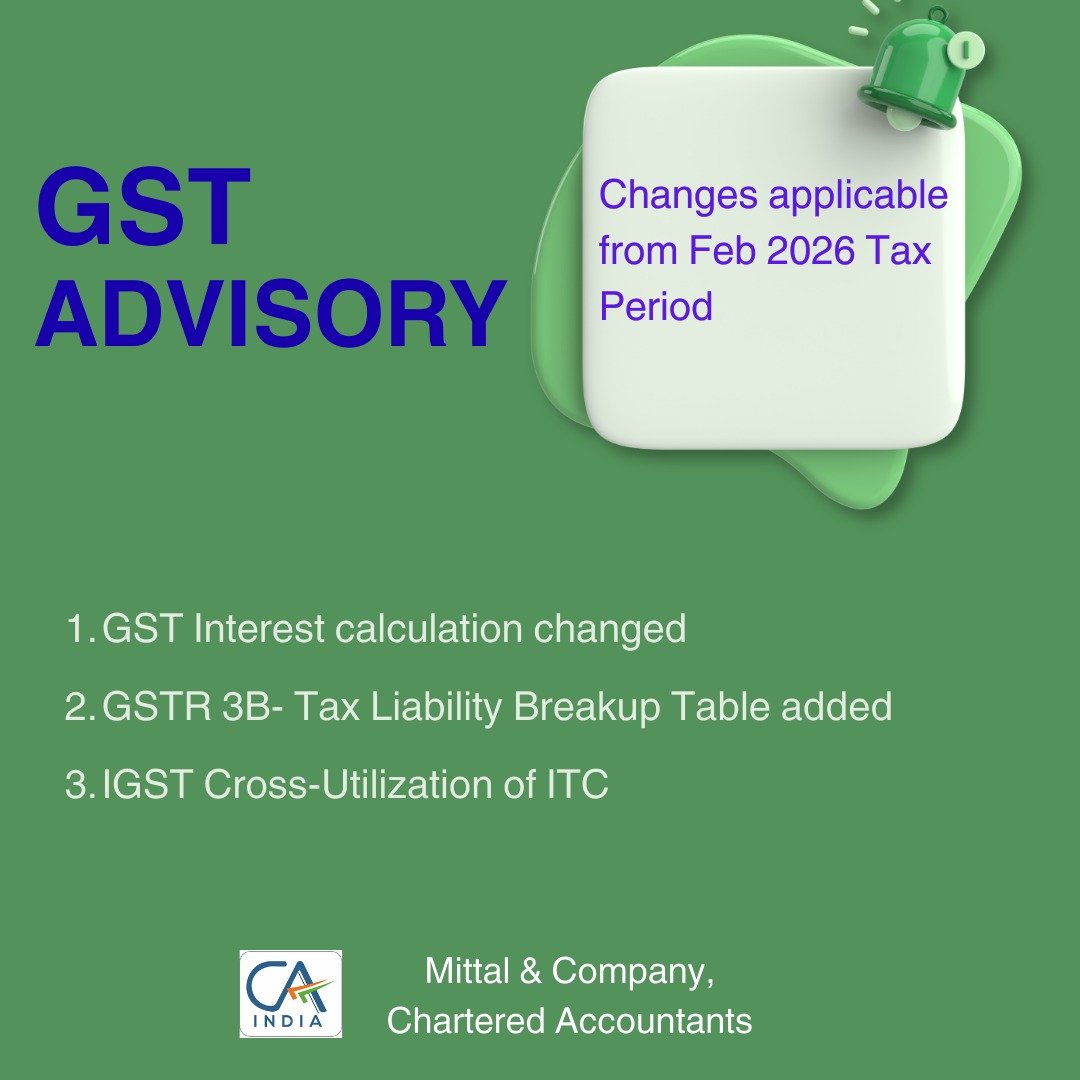 GST ADVISORY

Changes applicable from Feb 2026 Tax Period

1. GST Interest calculation changed
2. GSTR 3B- Tax Liability Breakup Table added
3. IGST Cross-Utilization of ITC

CA INDIA

Mittal & Company, Chartered Accountants